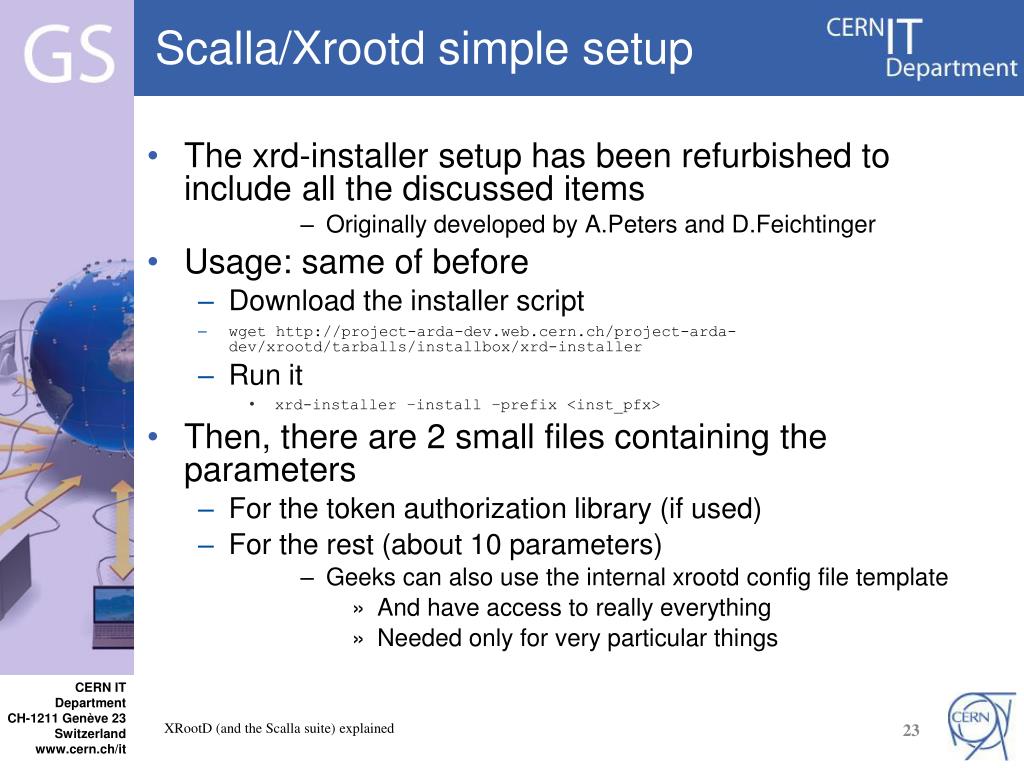 GS

Scalla/Xrootd simple setup

CERN IT Department

• The xrd-installer setup has been refurbished to include all the discussed items
– Originally developed by A.Peters and D.Feichtinger
• Usage: same of before
– Download the installer script
– wget http://project-arda-dev.web.cern.ch/project-arda-dev/xrootd/tarballs/installbox/xrd-installer
– Run it
• xrd-installer –install –prefix <inst_pfx>
• Then, there are 2 small files containing the parameters
– For the token authorization library (if used)
– For the rest (about 10 parameters)
– Geeks can also use the internal xrootd config file template
» And have access to really everything
» Needed only for very particular things

CERN IT Department
CH-1211 Genève 23
Switzerland
www.cern.ch/it

XRootD (and the Scalla suite) explained

23

CERN